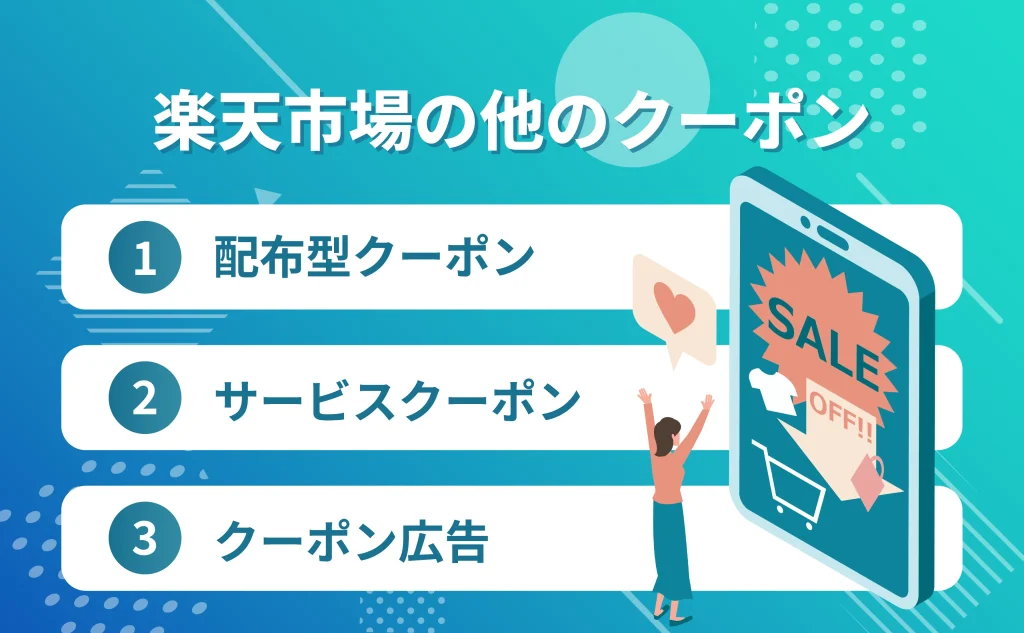 楽天市場の他のクーポン

1 配布型クーポン

2 サービスクーポン

3 クーポン広告

SALE

OFF!!